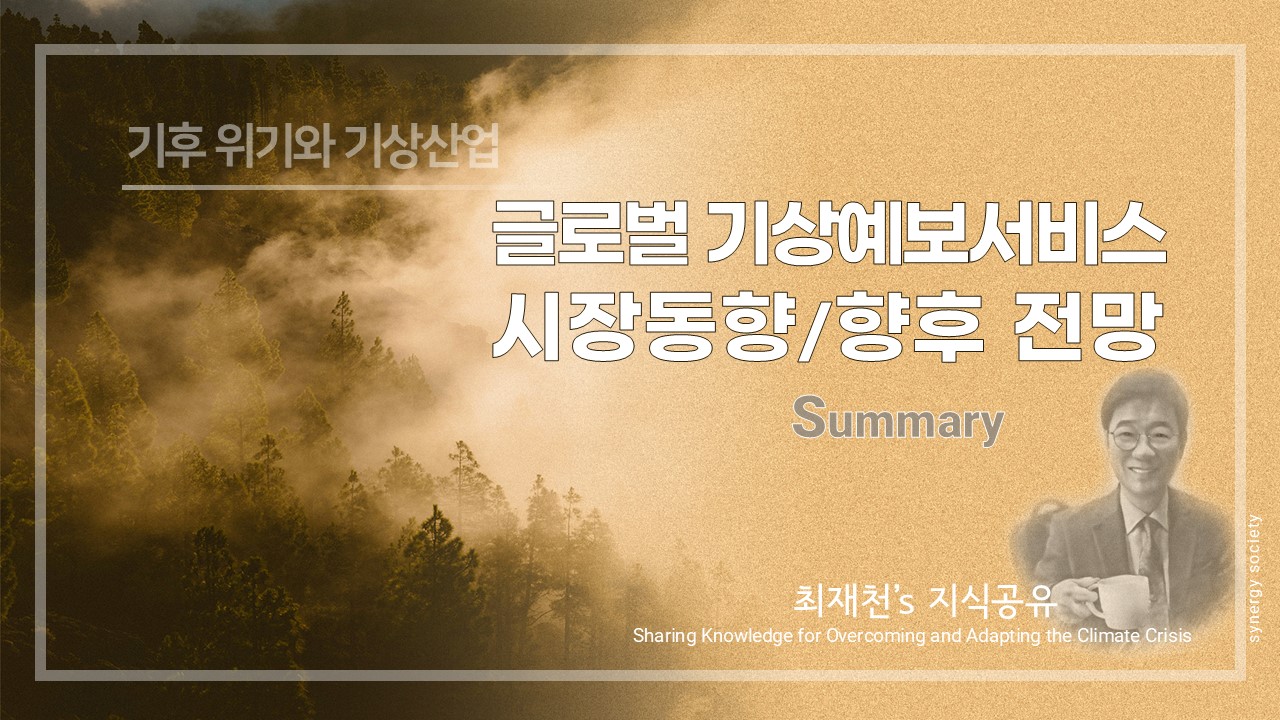 기후 위기와 기상산업

글로벌 기상예보서비스 시장동향/향후 전망

Summary

최재천's 지식공유
Sharing Knowledge for Overcoming and Adapting the Climate Crisis

synergy society